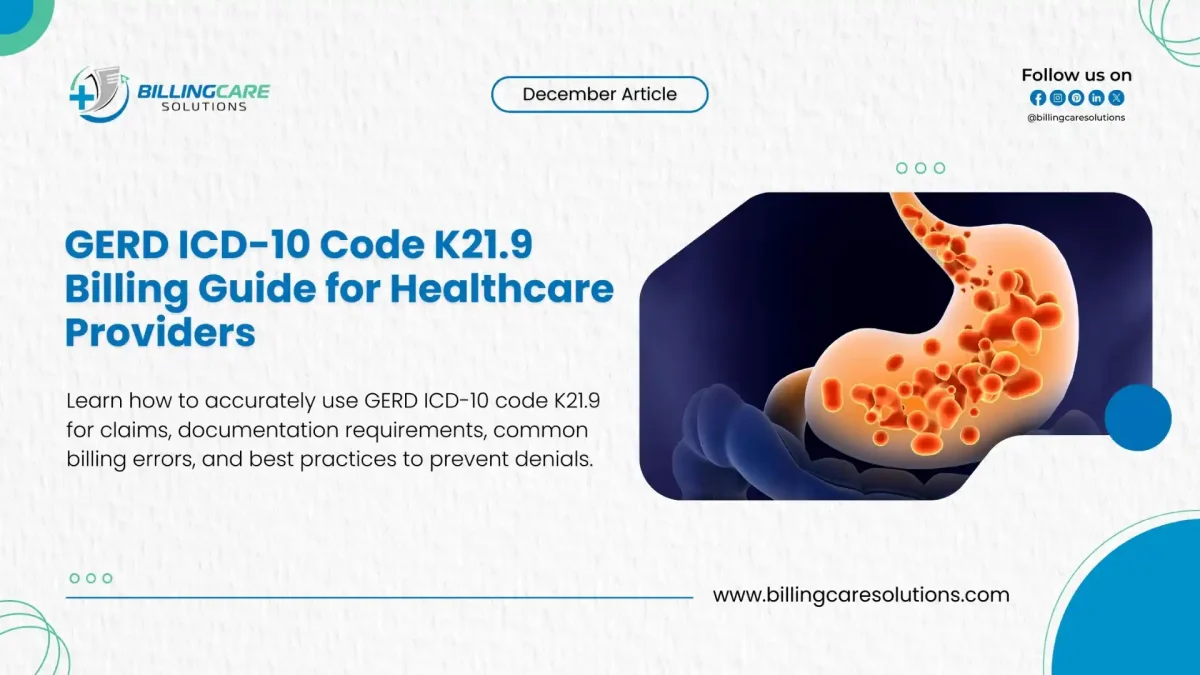 BILLINGCARE SOLUTIONS

December Article

Follow us on

@billingcaresolutions

GERD ICD-10 Code K21.9 Billing Guide for Healthcare Providers

Learn how to accurately use GERD ICD-10 code K21.9 for claims, documentation requirements, common billing errors, and best practices to prevent denials.

www.billingcaresolutions.com